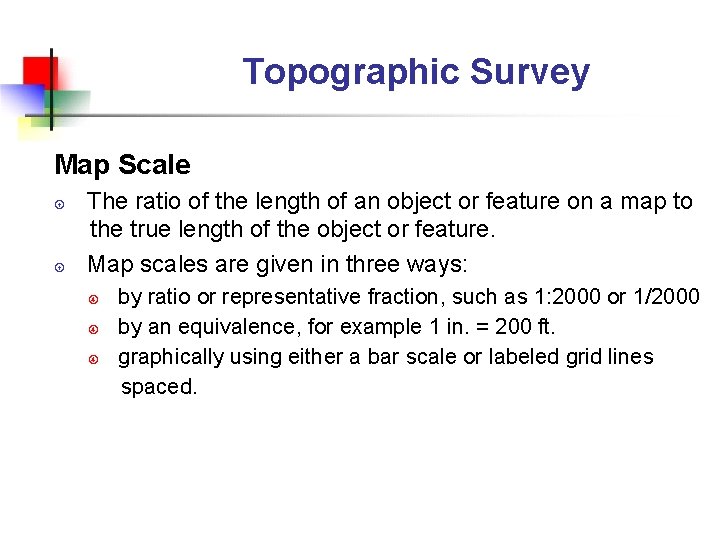 Topographic Survey

Map Scale

The ratio of the length of an object or feature on a map to the true length of the object or feature.

Map scales are given in three ways:

by ratio or representative fraction, such as 1:2000 or 1/2000

by an equivalence, for example 1 in. = 200 ft.

graphically using either a bar scale or labeled grid lines spaced.